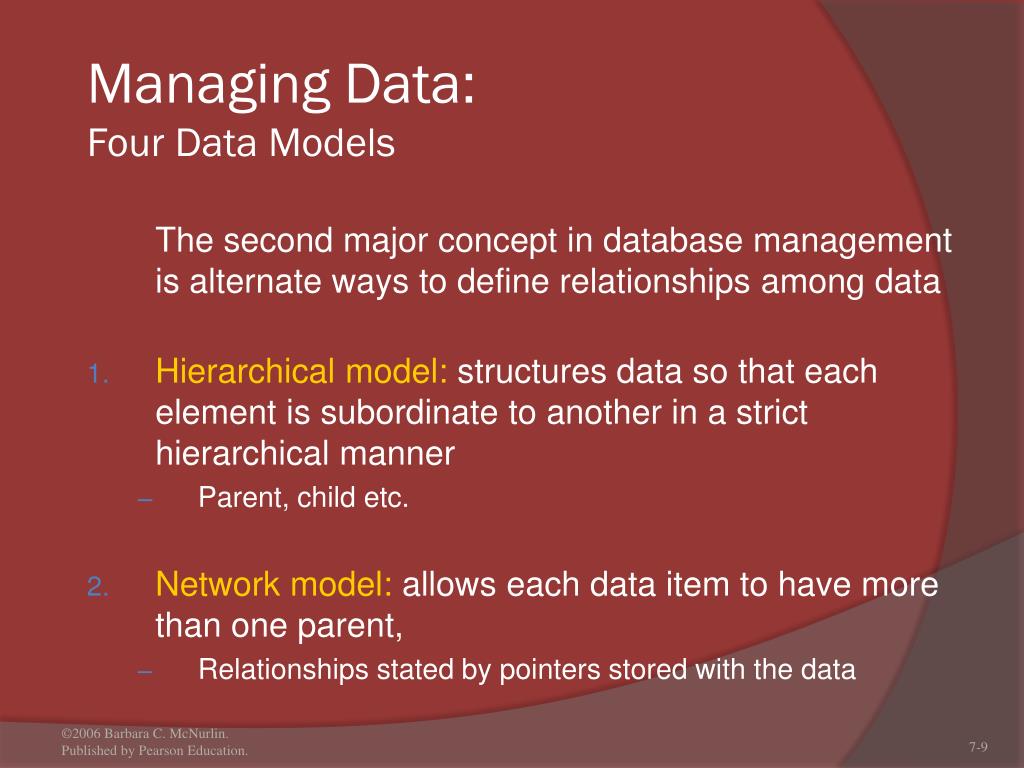 Managing Data:
Four Data Models

The second major concept in database management is alternate ways to define relationships among data

1. Hierarchical model: structures data so that each element is subordinate to another in a strict hierarchical manner
– Parent, child etc.

2. Network model: allows each data item to have more than one parent,
– Relationships stated by pointers stored with the data

©2006 Barbara C. McNurlin.
Published by Pearson Education.

7-9